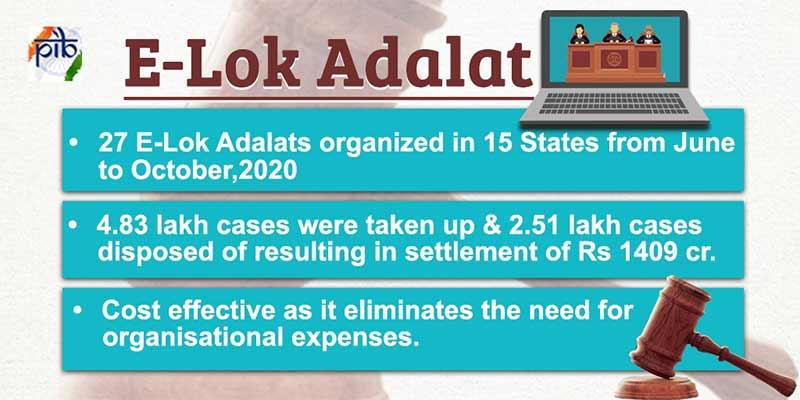 pib

E-Lok Adalat

• 27 E-Lok Adalats organized in 15 States from June to October,2020

• 4.83 lakh cases were taken up & 2.51 lakh cases disposed of resulting in settlement of Rs 1409 cr.

• Cost effective as it eliminates the need for organisational expenses.